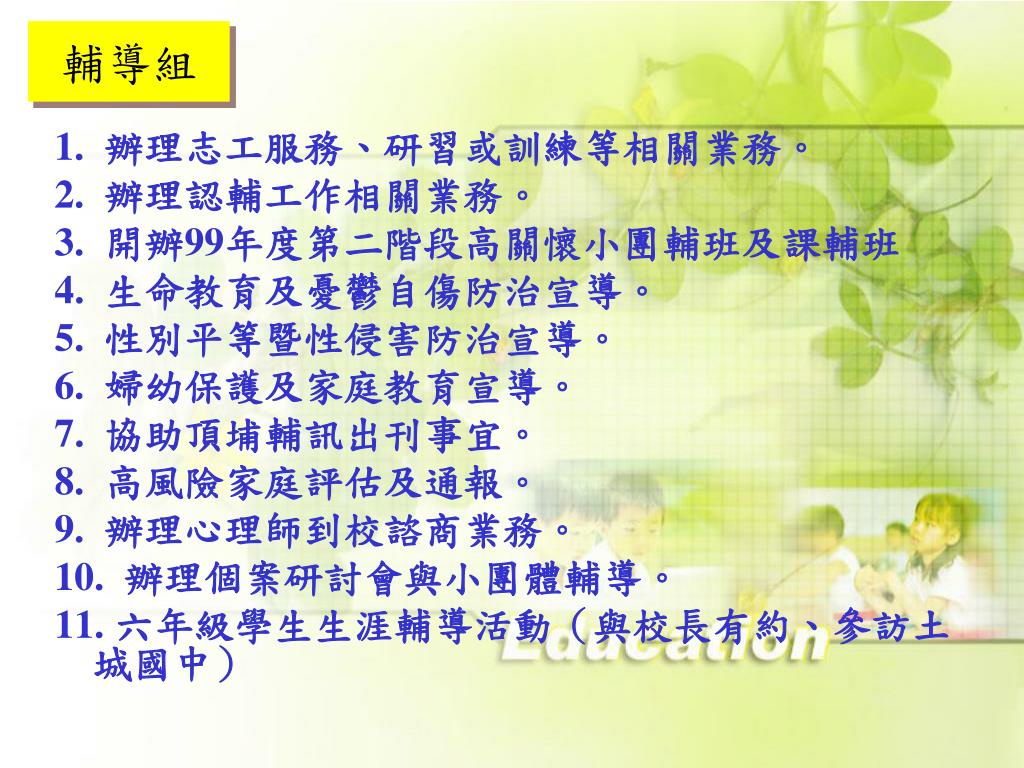 輔導組

1. 辦理志工服務、研習或訓練等相關業務。
2. 辦理認輔工作相關業務。
3. 開辦99年度第二階段高關懷小團輔班及課輔班
4. 生命教育及憂鬱自傷防治宣導。
5. 性別平等暨性侵害防治宣導。
6. 婦幼保護及家庭教育宣導。
7. 協助頂埔輔訊出刊事宜。
8. 高風險家庭評估及通報。
9. 辦理心理師到校諮商業務。
10. 辦理個案研討會與小團體輔導。
11. 六年級學生生涯輔導活動（與校長有約、參訪土城國中）

Education